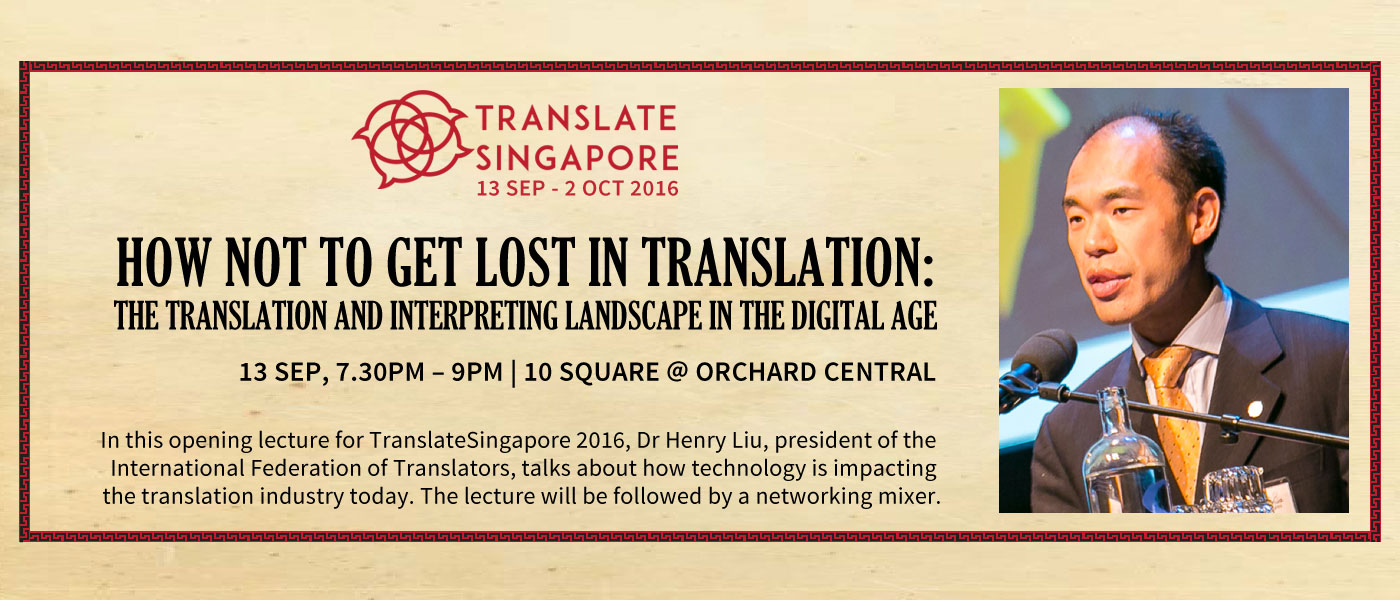 TRANSLATE SINGAPORE
13 SEP - 2 OCT 2016

HOW NOT TO GET LOST IN TRANSLATION:
THE TRANSLATION AND INTERPRETING LANDSCAPE IN THE DIGITAL AGE

13 SEP, 7.30PM – 9PM | 10 SQUARE @ ORCHARD CENTRAL

In this opening lecture for TranslateSingapore 2016, Dr Henry Liu, president of the International Federation of Translators, talks about how technology is impacting the translation industry today. The lecture will be followed by a networking mixer.